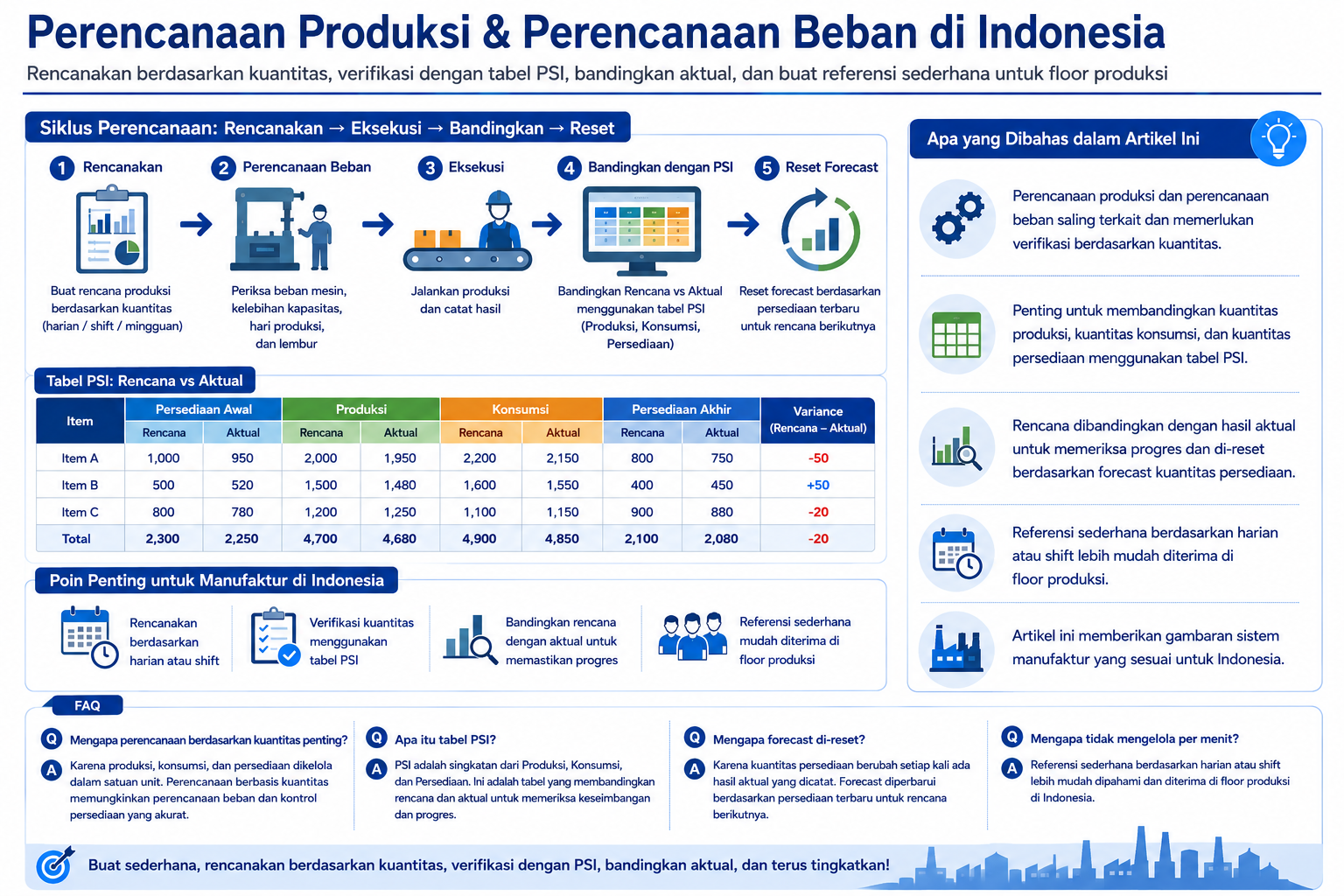 Perencanaan Produksi & Perencanaan Beban di Indonesia

Rencanakan berdasarkan kuantitas, verifikasi dengan tabel PSI, bandingkan aktual, dan buat referensi sederhana untuk floor produksi

Siklus Perencanaan: Rencanakan → Eksekusi → Bandingkan → Reset

1 Rencanakan
Buat rencana produksi berdasarkan kuantitas (harian / shift / mingguan)

2 Perencanaan Beban
Periksa beban mesin, kelebihan kapasitas, hari produksi, dan lembur

3 Eksekusi
Jalankan produksi dan catat hasil

4 Bandingkan dengan PSI
Bandingkan Rencana vs Aktual menggunakan tabel PSI (Produksi, Konsumsi, Persediaan)

5 Reset Forecast
Reset forecast berdasarkan persediaan terbaru untuk rencana berikutnya

Tabel PSI: Rencana vs Aktual

| Item | Persediaan Awal Rencana | Persediaan Awal Aktual | Produksi Rencana | Produksi Aktual | Konsumsi Rencana | Konsumsi Aktual | Persediaan Akhir Rencana | Persediaan Akhir Aktual | Variance (Rencana – Aktual) |
|---|---|---|---|---|---|---|---|---|---|
| Item A | 1,000 | 950 | 2,000 | 1,950 | 2,200 | 2,150 | 800 | 750 | -50 |
| Item B | 500 | 520 | 1,500 | 1,480 | 1,600 | 1,550 | 400 | 450 | +50 |
| Item C | 800 | 780 | 1,200 | 1,250 | 1,100 | 1,150 | 900 | 880 | -20 |
| Total | 2,300 | 2,250 | 4,700 | 4,680 | 4,900 | 4,850 | 2,100 | 2,080 | -20 |

Poin Penting untuk Manufaktur di Indonesia

Rencanakan berdasarkan harian atau shift

Verifikasi kuantitas menggunakan tabel PSI

Bandingkan rencana dengan aktual untuk memastikan progres

Referensi sederhana mudah diterima di floor produksi

Apa yang Dibahas dalam Artikel Ini

Perencanaan produksi dan perencanaan beban saling terkait dan memerlukan verifikasi berdasarkan kuantitas.

Penting untuk membandingkan kuantitas produksi, kuantitas konsumsi, dan kuantitas persediaan menggunakan tabel PSI.

Rencana dibandingkan dengan hasil aktual untuk memeriksa progres dan di-reset berdasarkan forecast kuantitas persediaan.

Referensi sederhana berdasarkan harian atau shift lebih mudah diterima di floor produksi.

Artikel ini memberikan gambaran sistem manufaktur yang sesuai untuk Indonesia.

FAQ

Q Mengapa perencanaan berdasarkan kuantitas penting?
A Karena produksi, konsumsi, dan persediaan dikelola dalam satuan unit. Perencanaan berbasis kuantitas memungkinkan perencanaan beban dan kontrol persediaan yang akurat.

Q Apa itu tabel PSI?
A PSI adalah singkatan dari Produksi, Konsumsi, dan Persediaan. Ini adalah tabel yang membandingkan rencana dan aktual untuk memeriksa keseimbangan dan progres.

Q Mengapa forecast di-reset?
A Karena kuantitas persediaan berubah setiap kali ada hasil aktual yang dicatat. Forecast diperbarui berdasarkan persediaan terbaru untuk rencana berikutnya.

Q Mengapa tidak mengelola per menit?
A Referensi sederhana berdasarkan harian atau shift lebih mudah dipahami dan diterima di floor produksi di Indonesia.

Buat sederhana, rencanakan berdasarkan kuantitas, verifikasi dengan PSI, bandingkan aktual, dan terus tingkatkan!